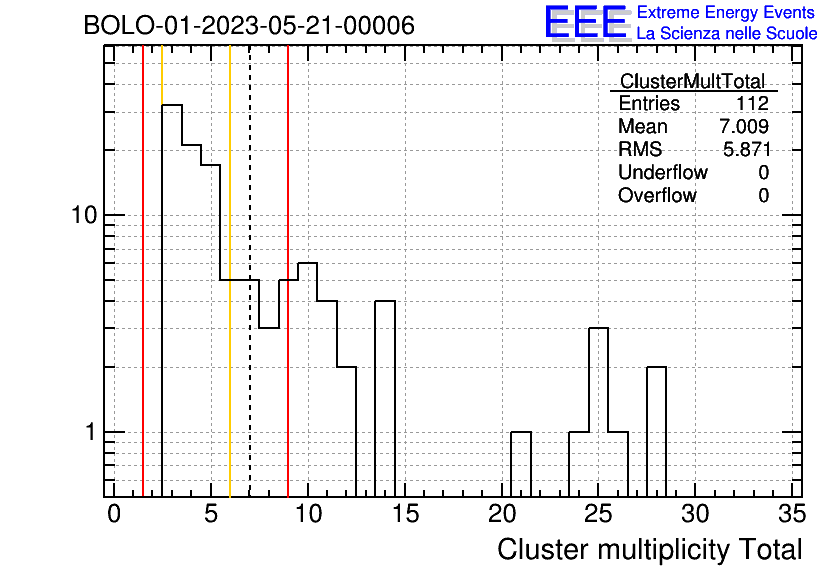 BOLO-01-2023-05-21-00006

EEE Extreme Energy Events
La Scienza nelle Scuole

| ClusterMultTotal | |
|---|---|
| Entries | 112 |
| Mean | 7.009 |
| RMS | 5.871 |
| Underflow | 0 |
| Overflow | 0 |

10
1

0 5 10 15 20 25 30 35

Cluster multiplicity Total